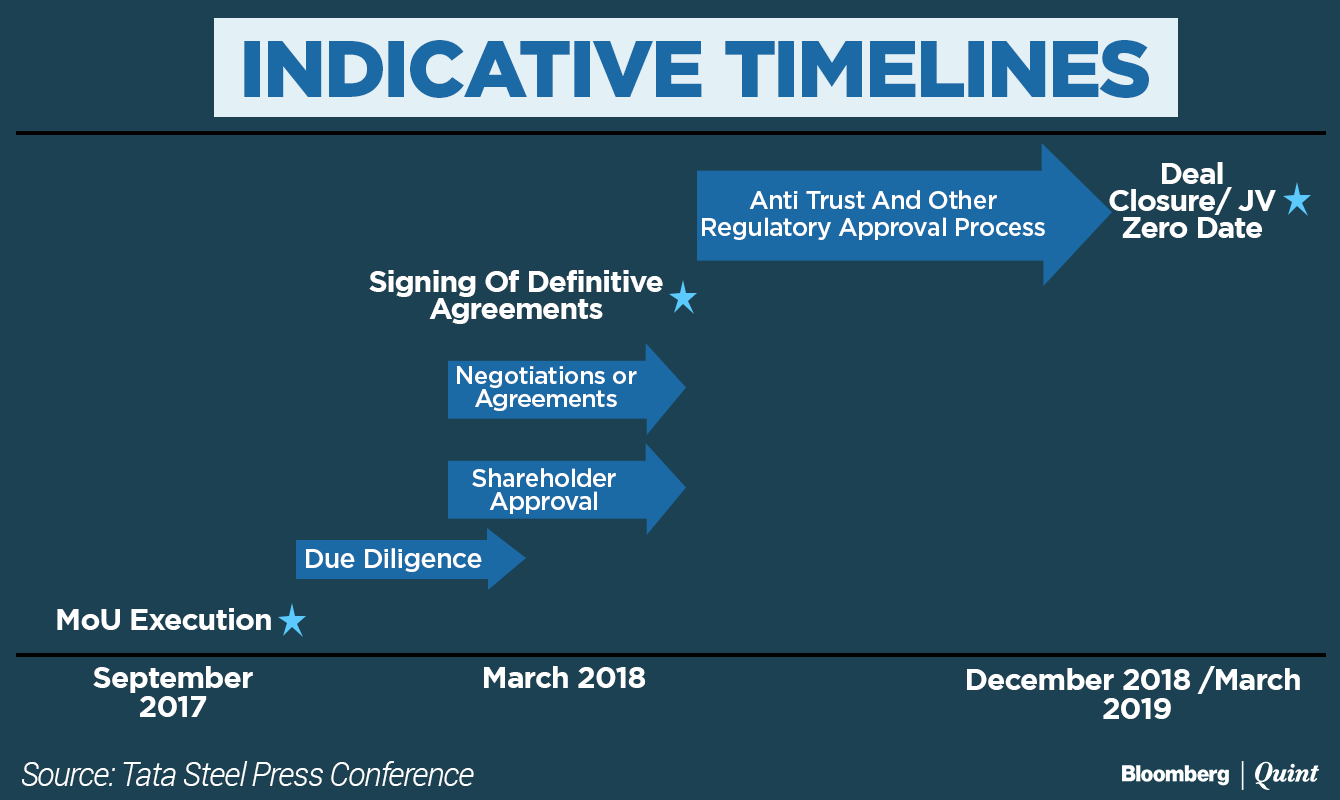 INDICATIVE TIMELINES

Anti Trust And Other Regulatory Approval Process

Deal Closure/ JV Zero Date

Signing Of Definitive Agreements

Negotiations or Agreements

Shareholder Approval

Due Diligence

MoU Execution

September 2017

March 2018

December 2018 /March 2019

Source: Tata Steel Press Conference

Bloomberg | Quint